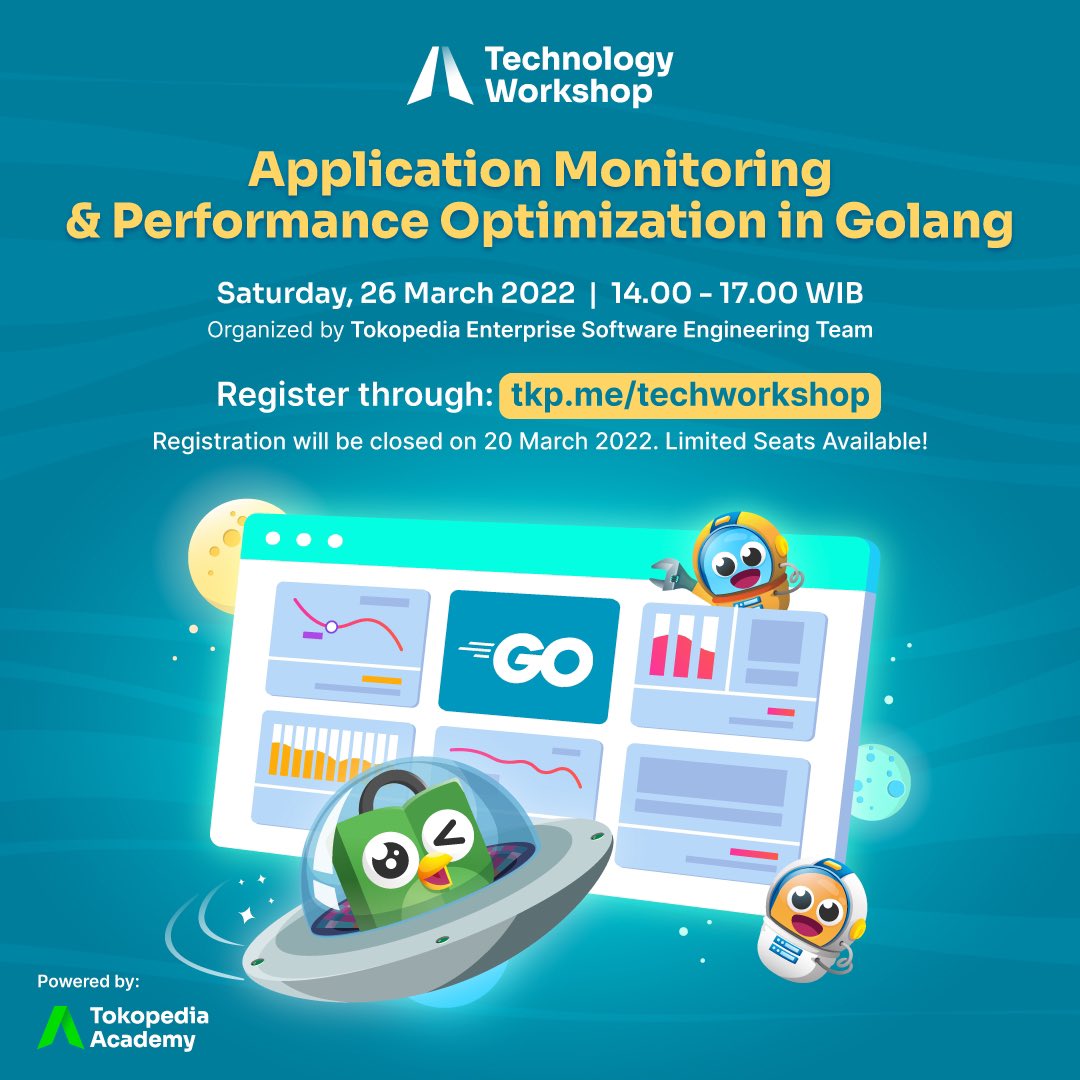 Technology Workshop

Application Monitoring & Performance Optimization in Golang

Saturday, 26 March 2022 | 14.00 - 17.00 WIB
Organized by Tokopedia Enterprise Software Engineering Team

Register through: tkp.me/techworkshop
Registration will be closed on 20 March 2022. Limited Seats Available!

GO

Powered by:
Tokopedia Academy